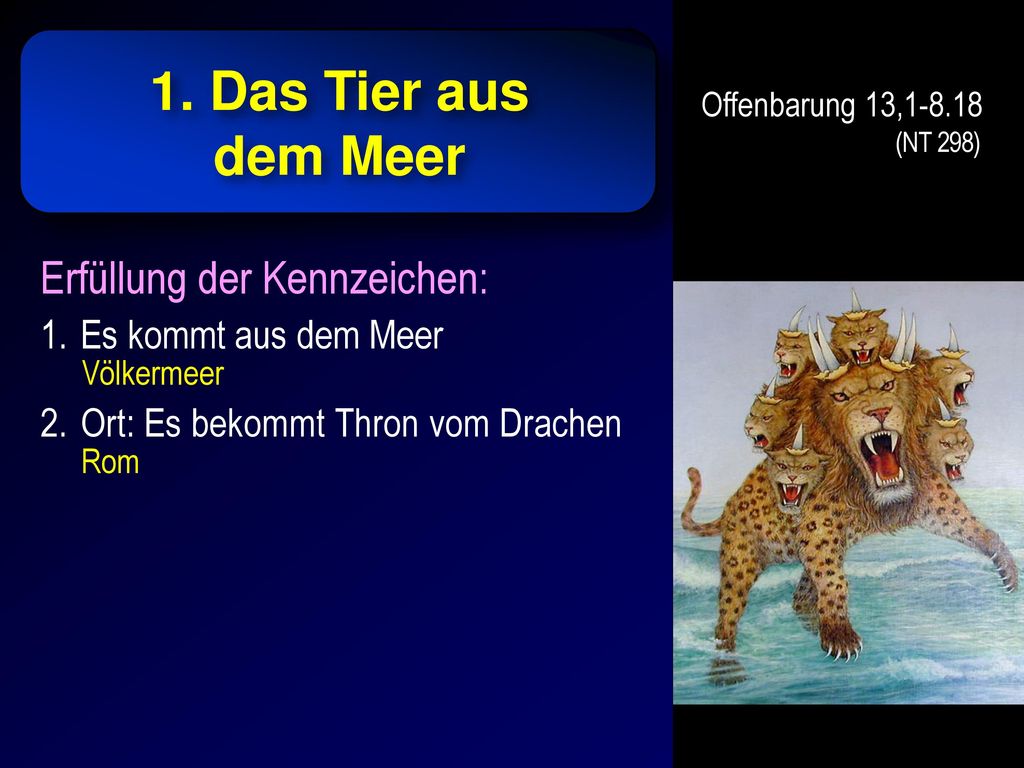 1. Das Tier aus dem Meer

Offenbarung 13,1-8.18
(NT 298)

Erfüllung der Kennzeichen:

1. Es kommt aus dem Meer
Völkermeer

2. Ort: Es bekommt Thron vom Drachen
Rom